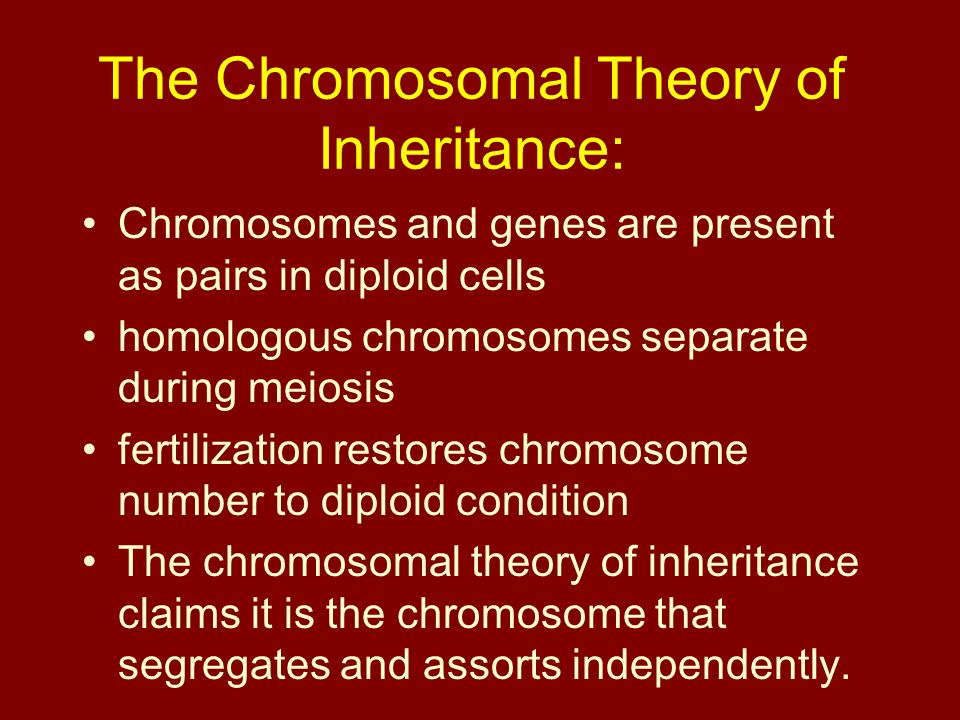 The Chromosomal Theory of Inheritance:

• Chromosomes and genes are present as pairs in diploid cells

• homologous chromosomes separate during meiosis

• fertilization restores chromosome number to diploid condition

• The chromosomal theory of inheritance claims it is the chromosome that segregates and assorts independently.